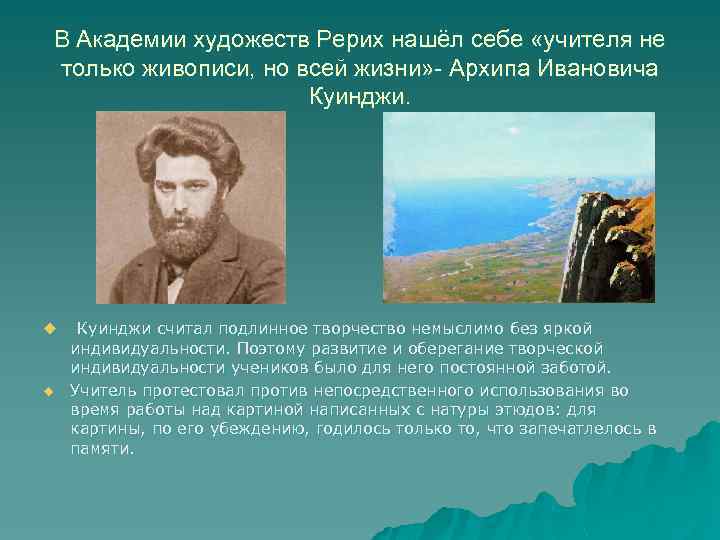 В Академии художеств Рерих нашёл себе «учителя не только живописи, но всей жизни»- Архипа Ивановича Куинджи.

Куинджи считал подлинное творчество немыслимо без яркой индивидуальности. Поэтому развитие и оберегание творческой индивидуальности учеников было для него постоянной заботой.

Учитель протестовал против непосредственного использования во время работы над картиной написанных с натуры этюдов: для картины, по его убеждению, годилось только то, что запечатлелось в памяти.